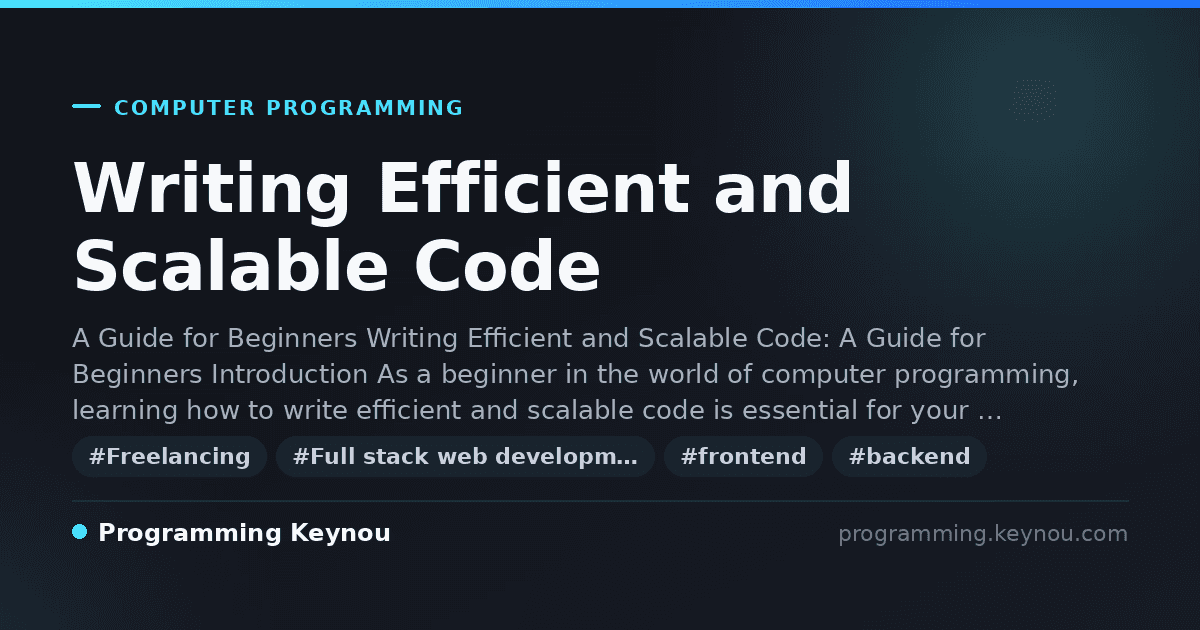 COMPUTER PROGRAMMING

Writing Efficient and Scalable Code

A Guide for Beginners Writing Efficient and Scalable Code: A Guide for Beginners Introduction As a beginner in the world of computer programming, learning how to write efficient and scalable code is essential for your …

#Freelancing #Full stack web developm… #frontend #backend

Programming Keynou

programming.keynou.com